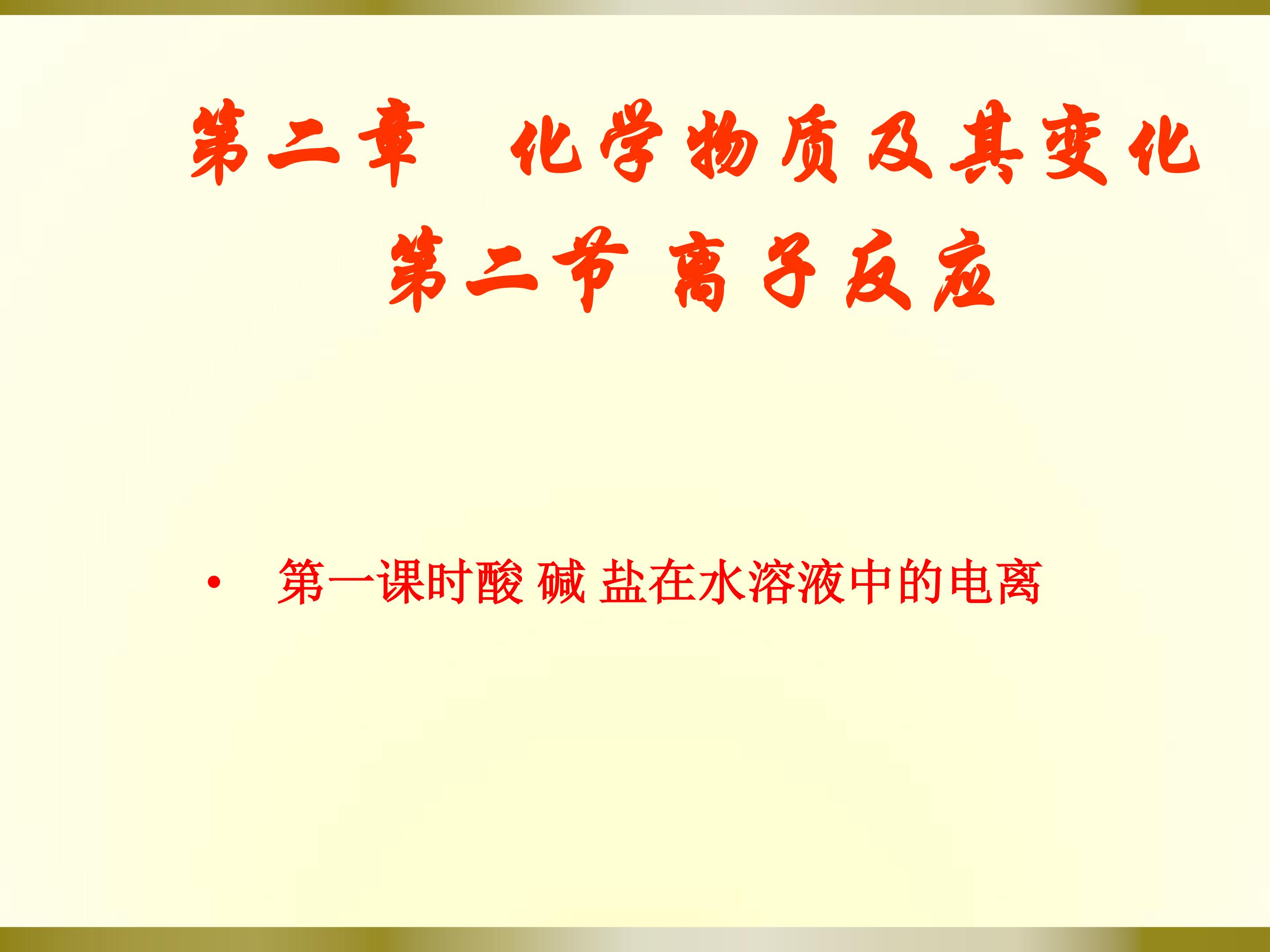 第二章　化学物质及其变化
第二节 离子反应

• 第一课时酸 碱 盐在水溶液中的电离